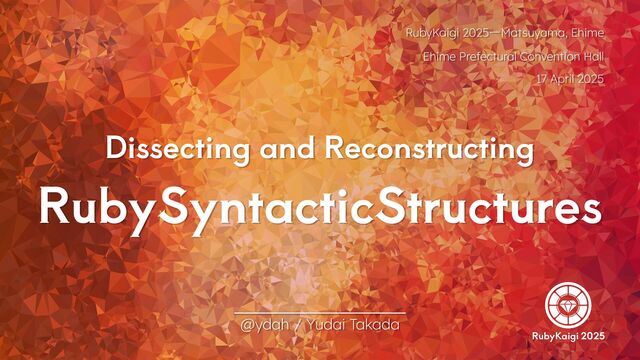 RubyKaigi 2025—Matsuyama, Ehime
Ehime Prefectural Convention Hall
17 April 2025

Dissecting and Reconstructing
RubySyntacticStructures

@ydah / Yudai Takada

RubyKaigi 2025